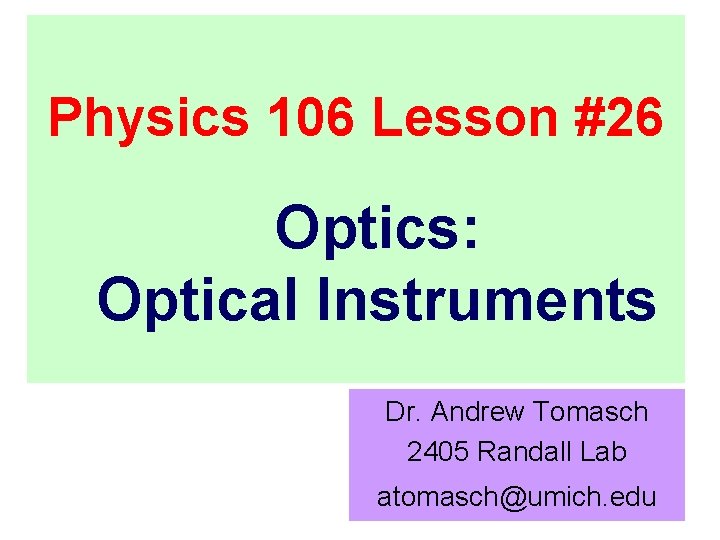 Physics 106 Lesson #26

Optics:
Optical Instruments

Dr. Andrew Tomasch
2405 Randall Lab
atomasch@umich.edu